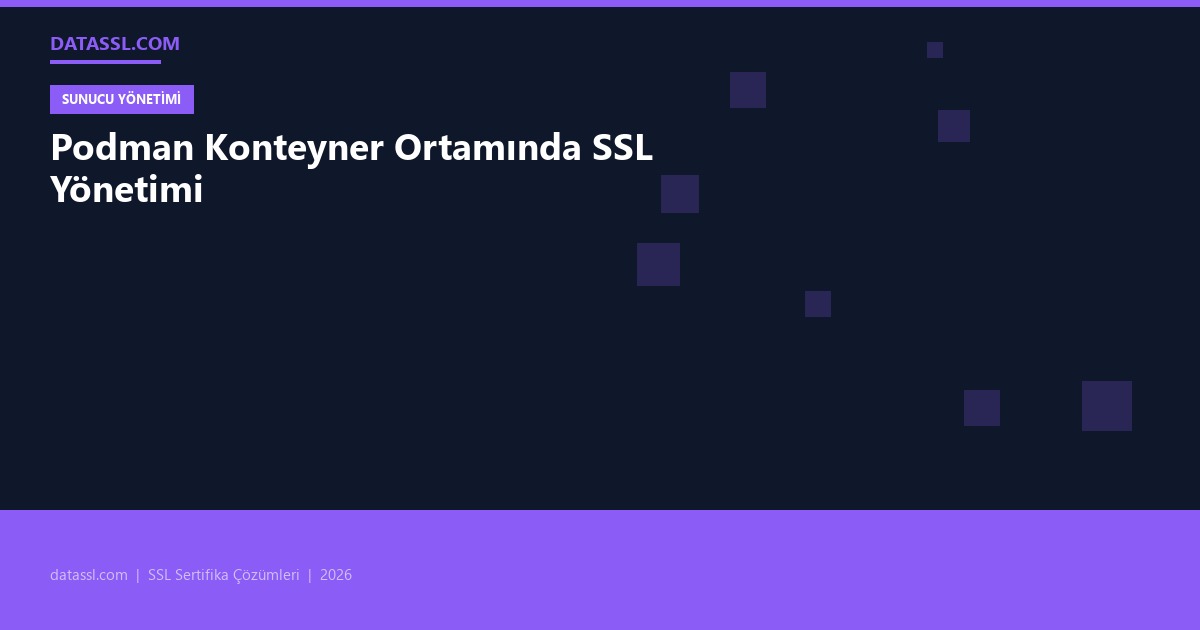 DATASSL.COM

SUNUCU YÖNETİMİ

Podman Konteyner Ortamında SSL Yönetimi

datassl.com | SSL Sertifika Çözümleri | 2026